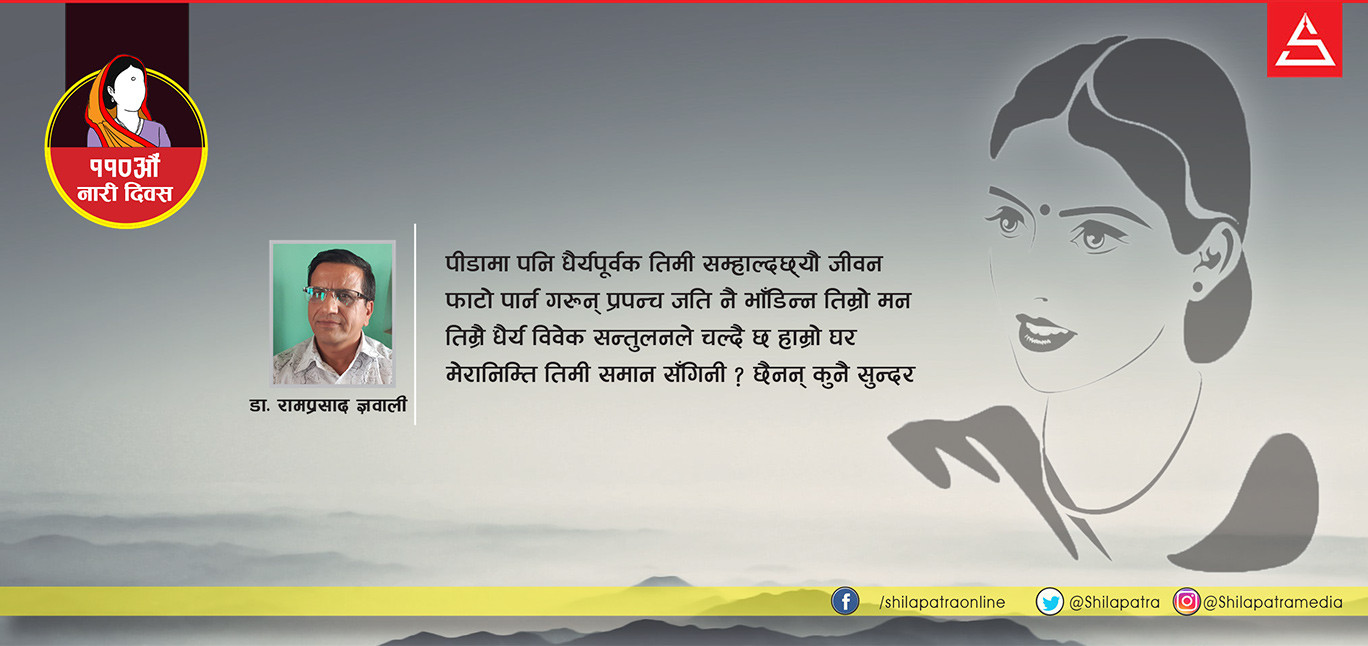 ११०औं
नारी दिवस

डा. रामप्रसाद ज्ञवाली

पीडामा पनि धैर्यपूर्वक तिमी सम्हाल्दछ्यौ जीवन
फाटो पार्न गरून् प्रपन्च जति नै भाँडिन्न तिम्रो मन
तिम्रै धैर्य विवेक सन्तुलनले चल्दै छ हाम्रो घर
मेरानिम्ति तिमी समान सँगिनी ? छैनन् कुनै सुन्दर

/shilapatraonline @Shilapatra @Shilapatramedia